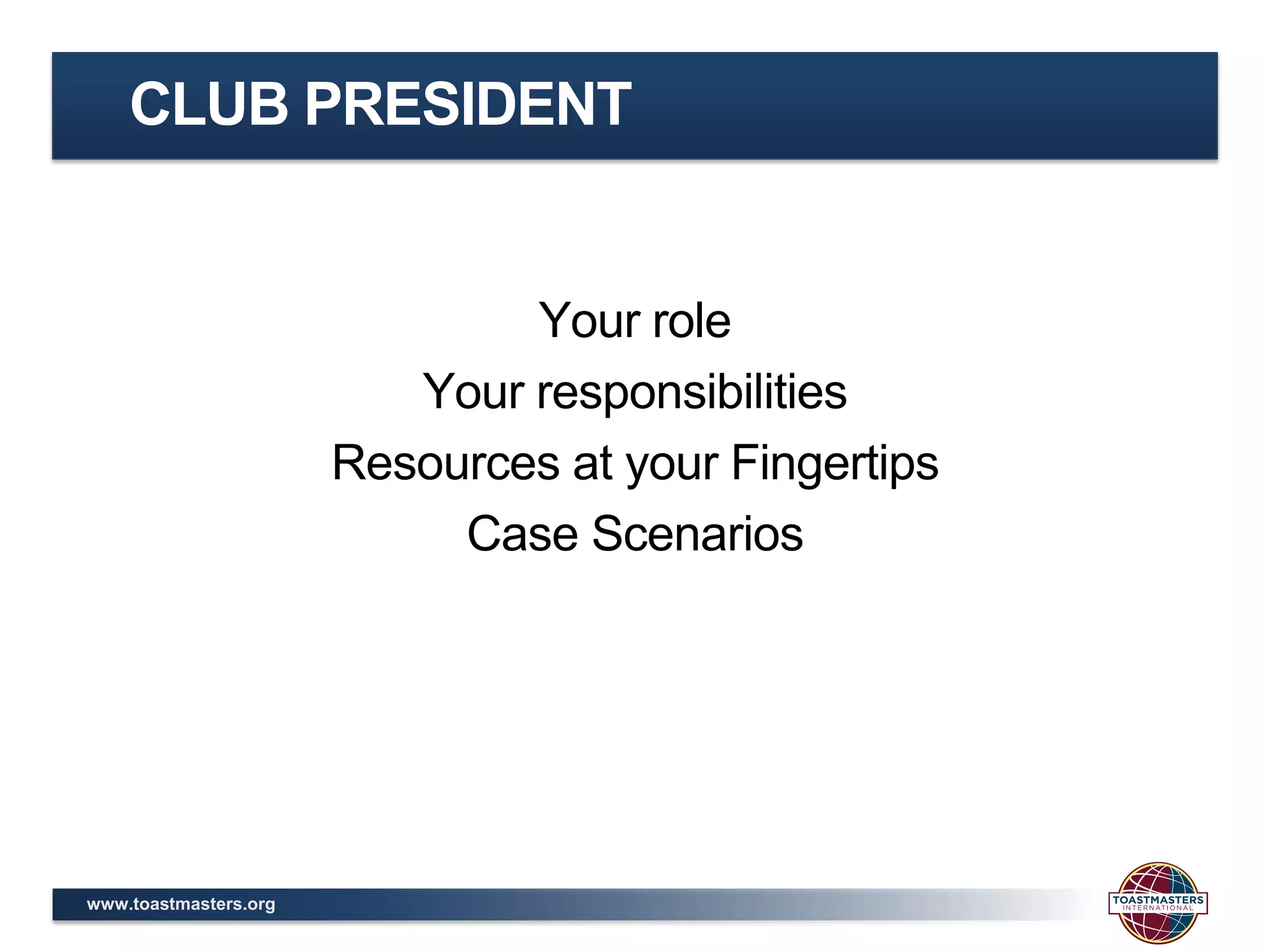 CLUB PRESIDENT

Your role

Your responsibilities

Resources at your Fingertips

Case Scenarios

www.toastmasters.org

TOASTMASTERS
INTERNATIONAL